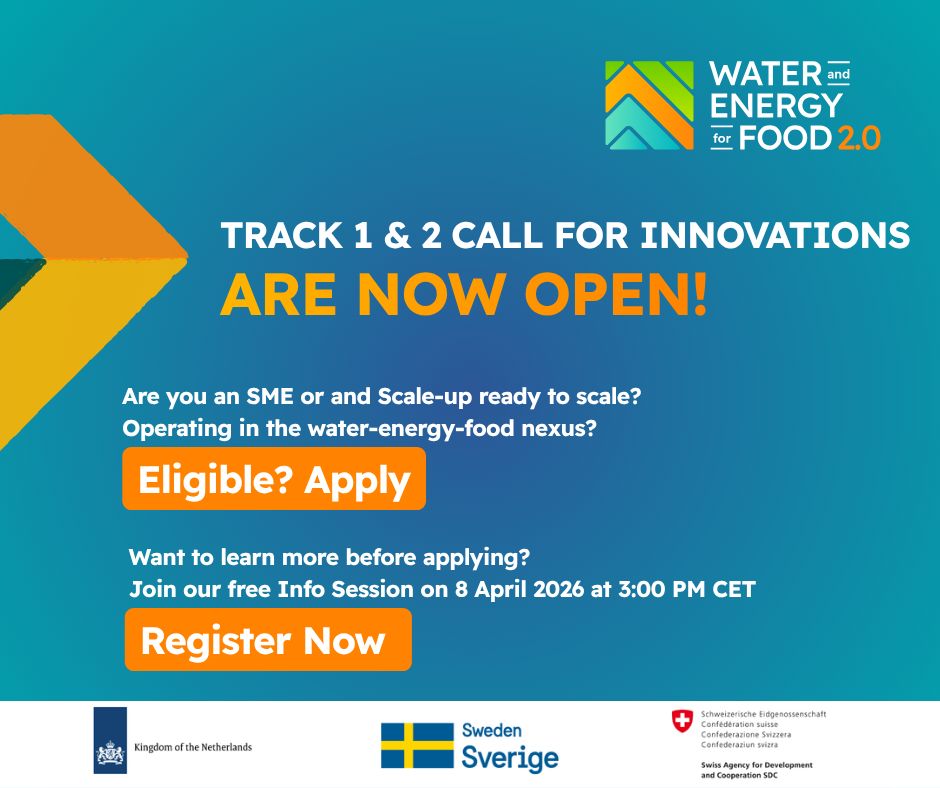 WATER and ENERGY for FOOD 2.0

TRACK 1 & 2 CALL FOR INNOVATIONS
ARE NOW OPEN!

Are you an SME or and Scale-up ready to scale?
Operating in the water-energy-food nexus?

Eligible? Apply

Want to learn more before applying?
Join our free Info Session on 8 April 2026 at 3:00 PM CET

Register Now

Kingdom of the Netherlands

Sweden
Sverige

Schweizerische Eidgenossenschaft
Confédération suisse
Confederazione Svizzera
Confederaziun svizra

Swiss Agency for Development and Cooperation SDC